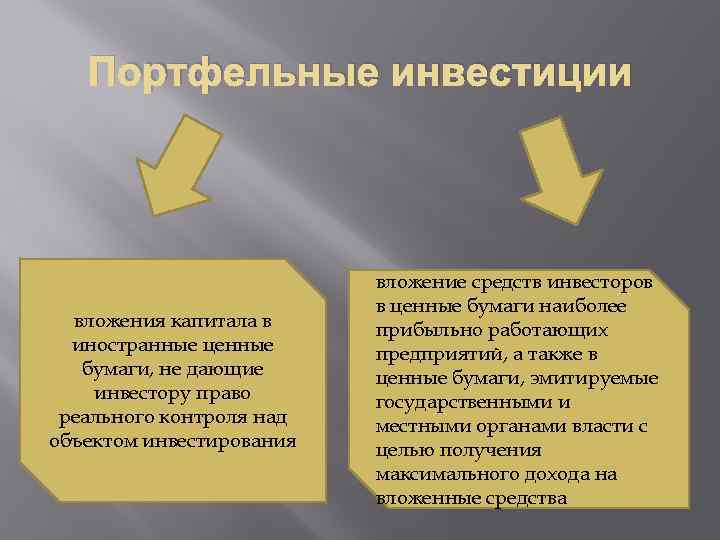 Портфельные инвестиции

вложения капитала в иностранные ценные бумаги, не дающие инвестору право реального контроля над объектом инвестирования

вложение средств инвесторов в ценные бумаги наиболее прибыльно работающих предприятий, а также в ценные бумаги, эмитируемые государственными и местными органами власти с целью получения максимального дохода на вложенные средства